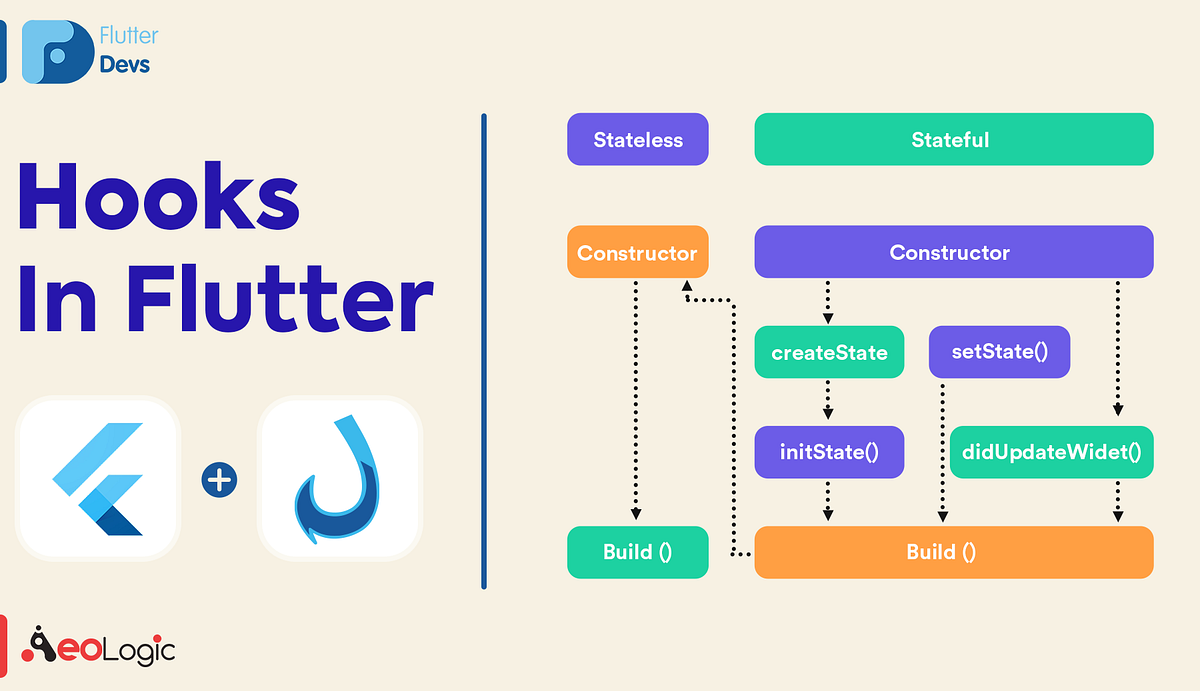 Flutter Devs

Hooks In Flutter

+

AeoLogic

Stateless

Stateful

Constructor

Constructor

createState

setState()

initState()

didUpdateWidet()

Build ()

Build ()